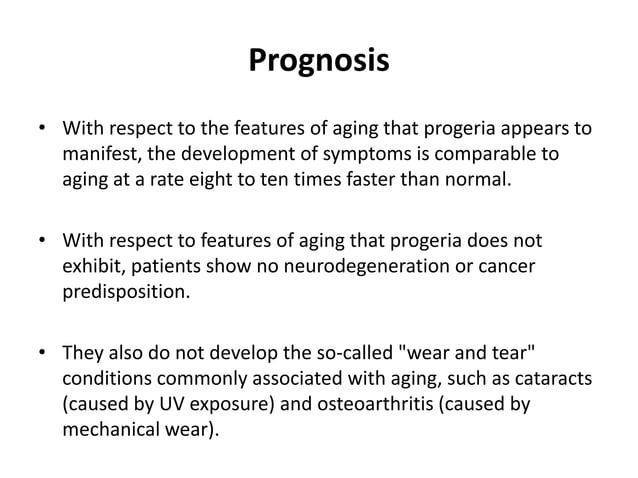 Prognosis

• With respect to the features of aging that progeria appears to manifest, the development of symptoms is comparable to aging at a rate eight to ten times faster than normal.

• With respect to features of aging that progeria does not exhibit, patients show no neurodegeneration or cancer predisposition.

• They also do not develop the so-called "wear and tear" conditions commonly associated with aging, such as cataracts (caused by UV exposure) and osteoarthritis (caused by mechanical wear).